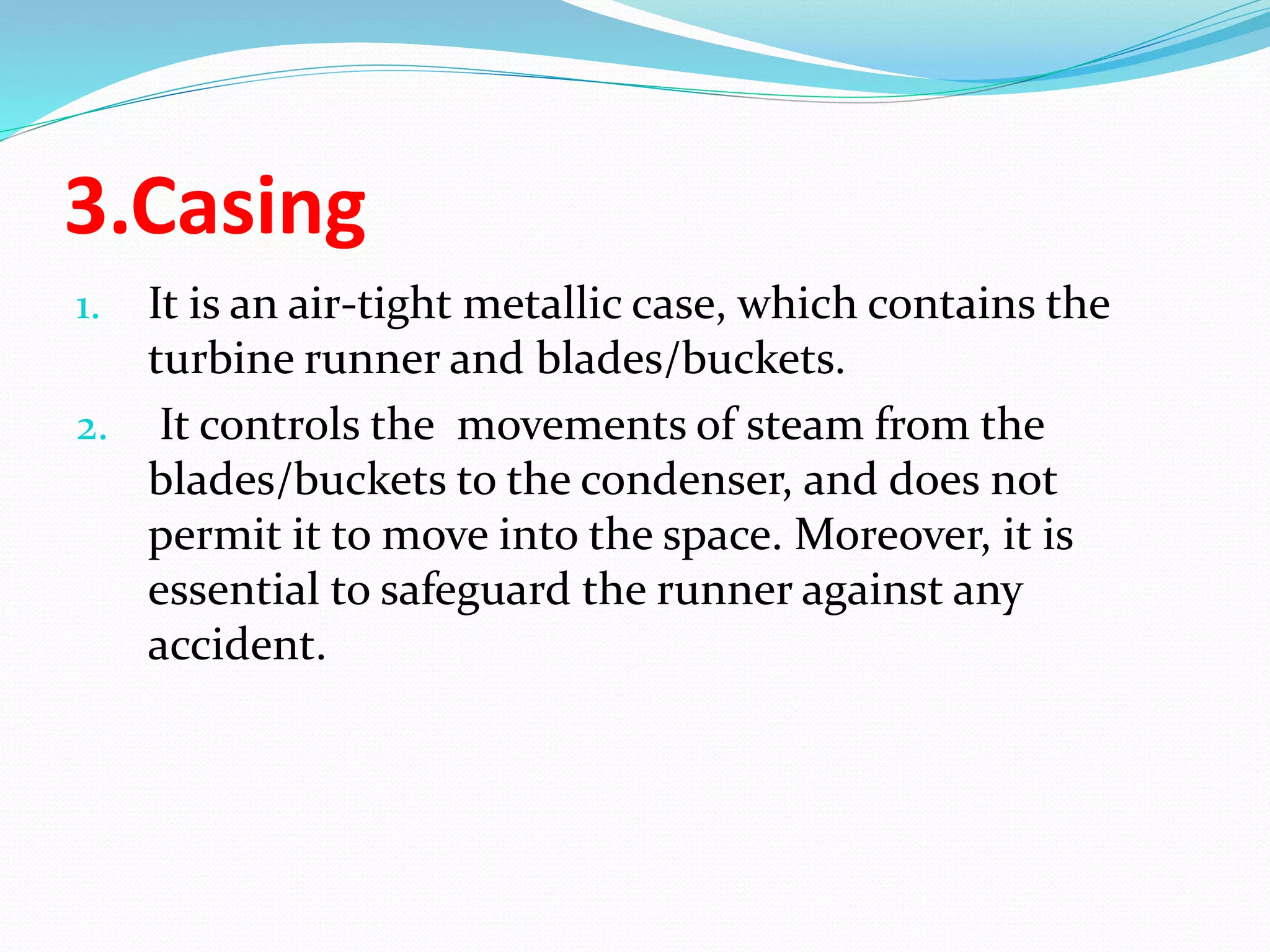 3.Casing

1. It is an air-tight metallic case, which contains the turbine runner and blades/buckets.
2. It controls the movements of steam from the blades/buckets to the condenser, and does not permit it to move into the space. Moreover, it is essential to safeguard the runner against any accident.